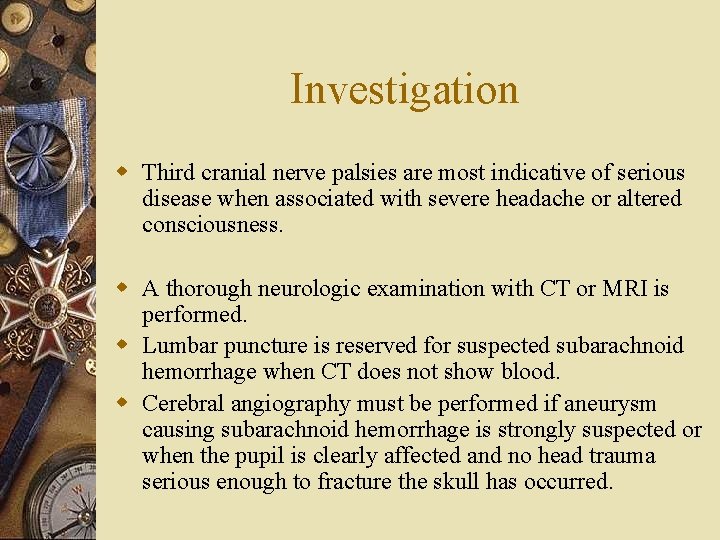 Investigation

Third cranial nerve palsies are most indicative of serious disease when associated with severe headache or altered consciousness.

A thorough neurologic examination with CT or MRI is performed.

Lumbar puncture is reserved for suspected subarachnoid hemorrhage when CT does not show blood.

Cerebral angiography must be performed if aneurysm causing subarachnoid hemorrhage is strongly suspected or when the pupil is clearly affected and no head trauma serious enough to fracture the skull has occurred.